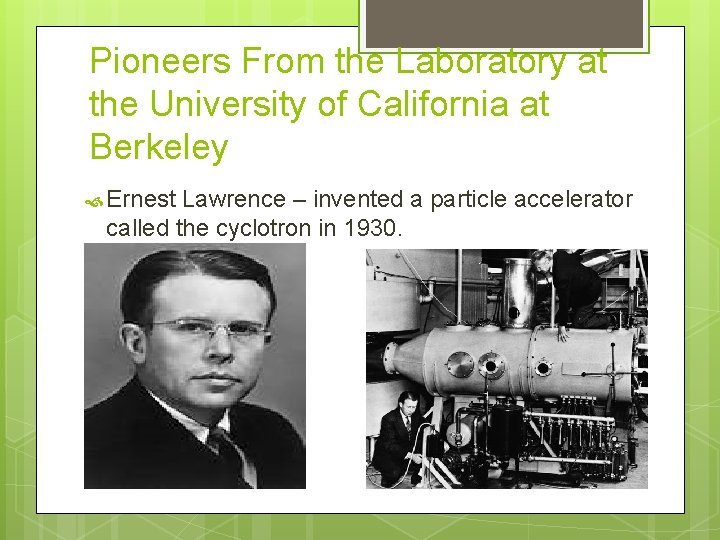 Pioneers From the Laboratory at the University of California at Berkeley

Ernest Lawrence – invented a particle accelerator called the cyclotron in 1930.